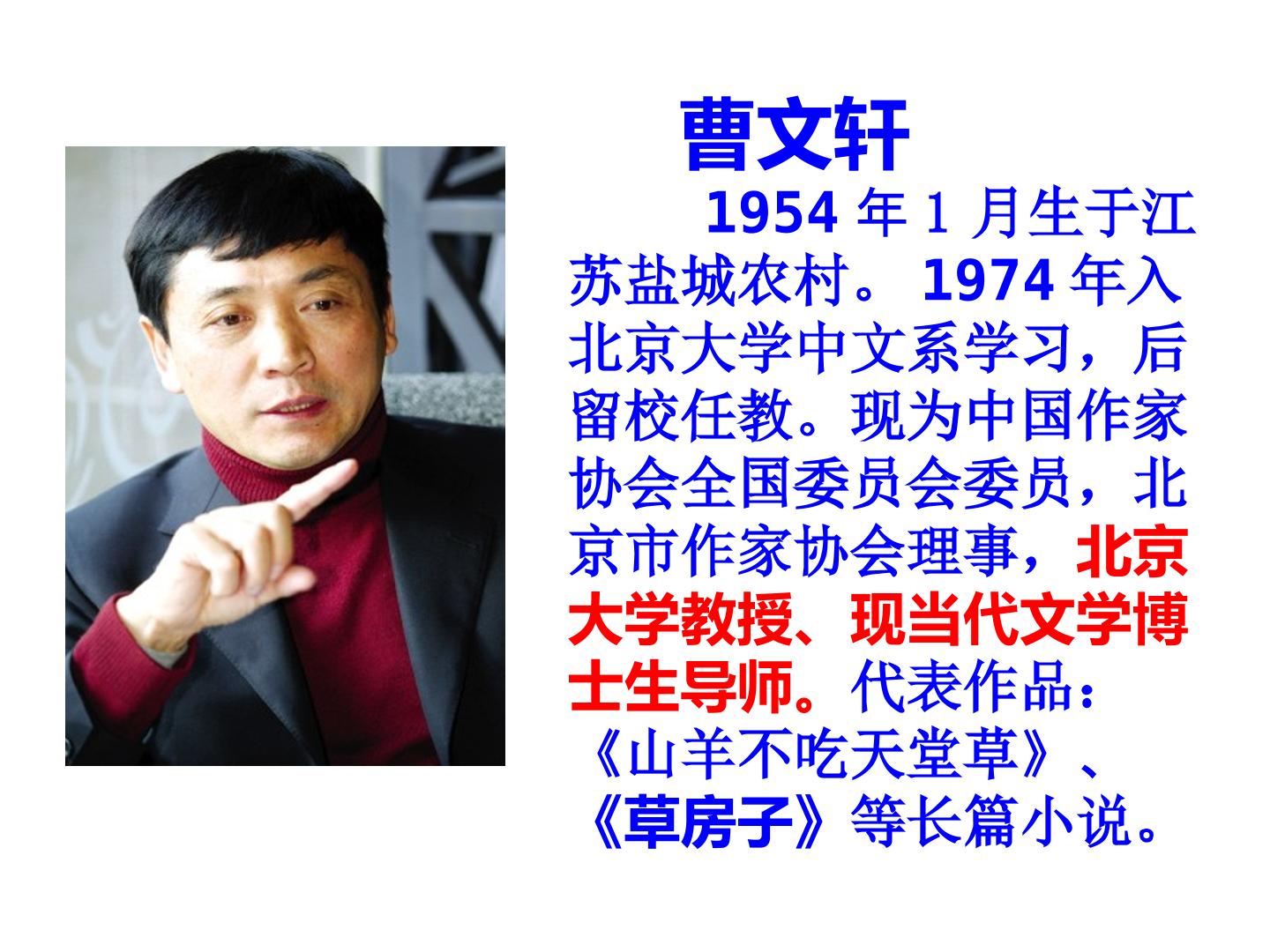 曹文轩

1954 年 1 月生于江苏盐城农村。 1974 年入北京大学中文系学习，后留校任教。现为中国作家协会全国委员会委员，北京市作家协会理事，北京大学教授、现当代文学博士生导师。代表作品：《山羊不吃天堂草》、《草房子》等长篇小说。